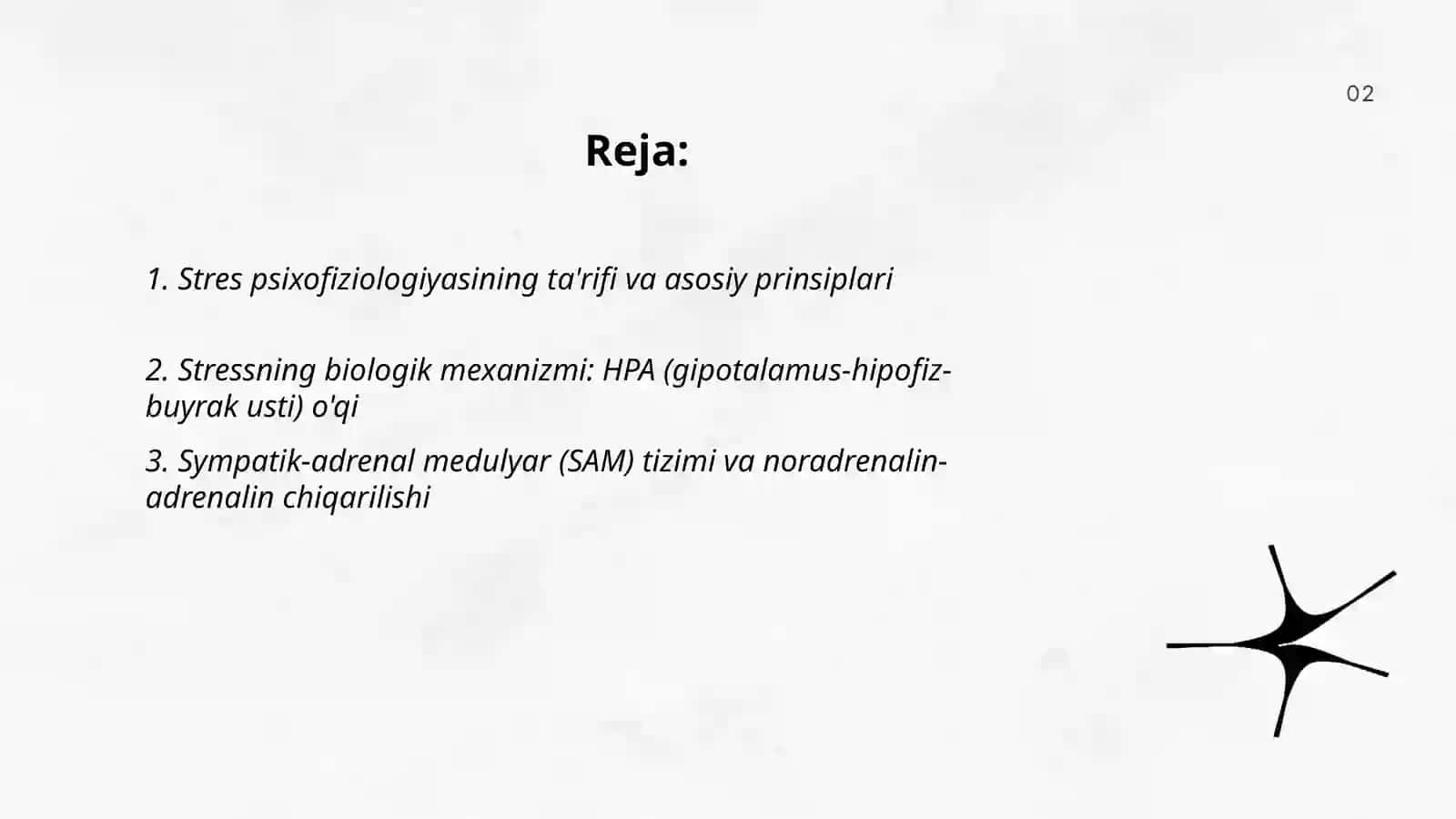 02

Reja:

1. Stres psixofiziologiyasining ta'rifi va asosiy prinsiplari

2. Stressning biologik mexanizmi: HPA (gipotalamus-hipofiz-buyrak usti) o'qi

3. Sympatik-adrenal medulyar (SAM) tizimi va noradrenalin-adrenalin chiqarilishi